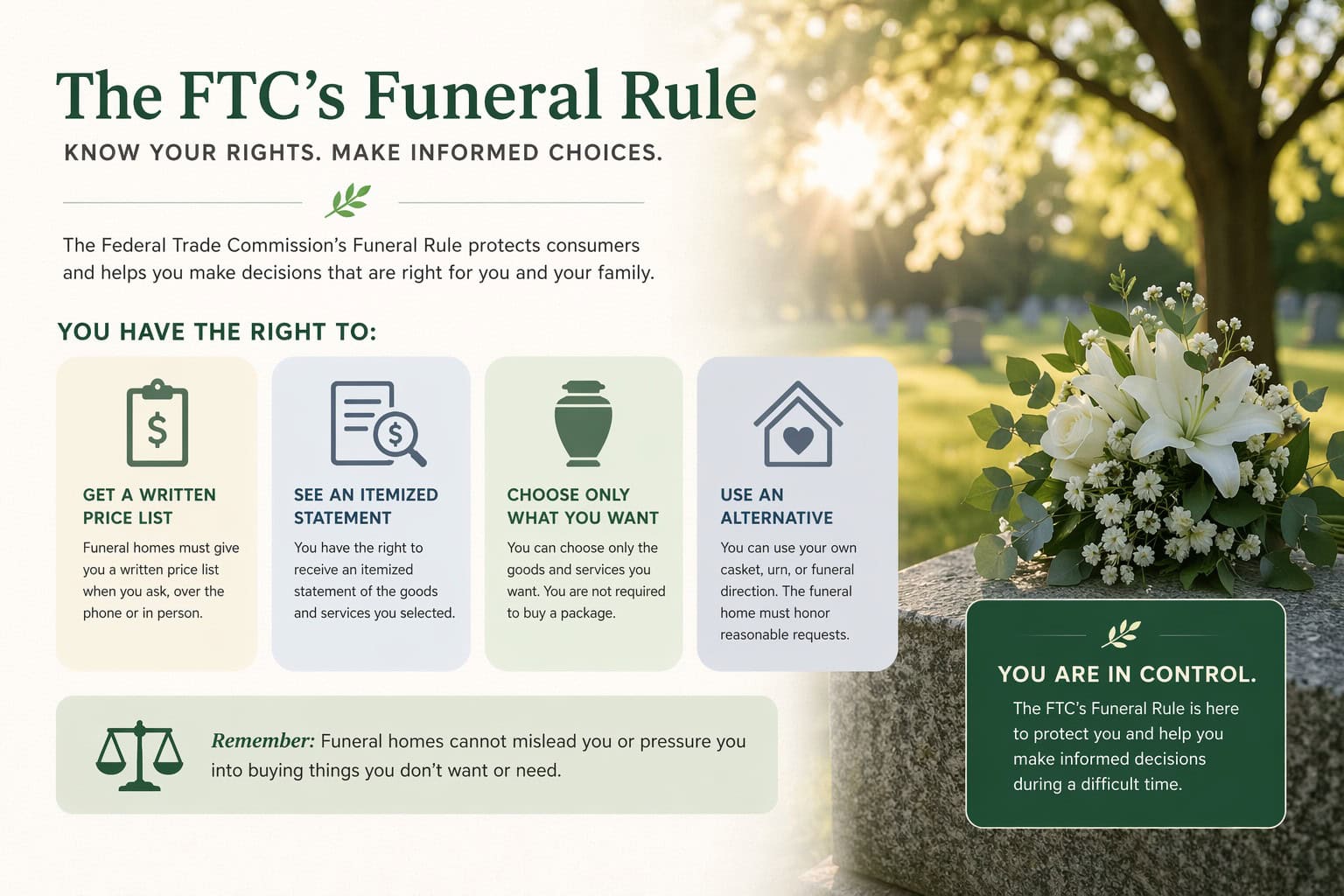 The FTC's Funeral Rule

KNOW YOUR RIGHTS. MAKE INFORMED CHOICES.

The Federal Trade Commission's Funeral Rule protects consumers and helps you make decisions that are right for you and your family.

YOU HAVE THE RIGHT TO:

$

GET A WRITTEN PRICE LIST
Funeral homes must give you a written price list when you ask, over the phone or in person.

$

SEE AN ITEMIZED STATEMENT
You have the right to receive an itemized statement of the goods and services you selected.

CHOOSE ONLY WHAT YOU WANT
You can choose only the goods and services you want. You are not required to buy a package.

USE AN ALTERNATIVE
You can use your own casket, urn, or funeral direction. The funeral home must honor reasonable requests.

Remember: Funeral homes cannot mislead you or pressure you into buying things you don't want or need.

YOU ARE IN CONTROL.
The FTC's Funeral Rule is here to protect you and help you make informed decisions during a difficult time.